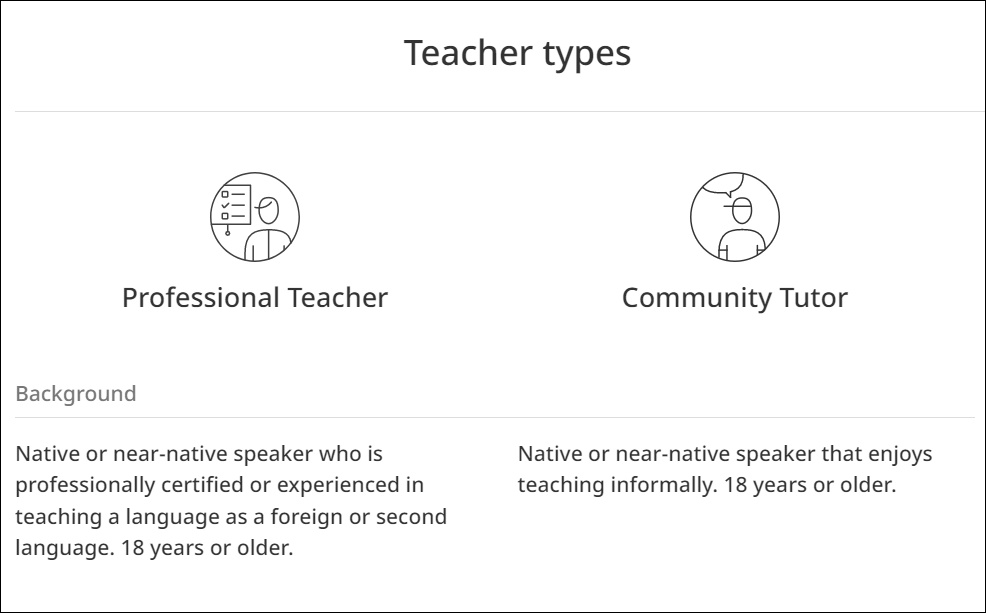 Teacher types

Professional Teacher

Community Tutor

Background

Native or near-native speaker who is professionally certified or experienced in teaching a language as a foreign or second language. 18 years or older.

Native or near-native speaker that enjoys teaching informally. 18 years or older.